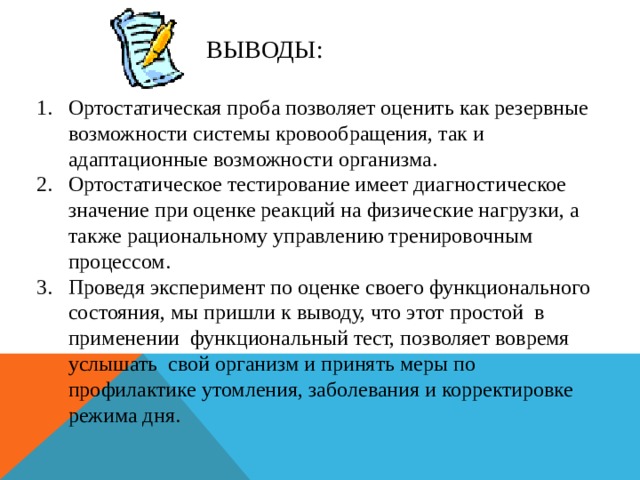 ВЫВОДЫ:

1. Ортостатическая проба позволяет оценить как резервные возможности системы кровообращения, так и адаптационные возможности организма.
2. Ортостатическое тестирование имеет диагностическое значение при оценке реакций на физические нагрузки, а также рациональному управлению тренировочным процессом.
3. Проведя эксперимент по оценке своего функционального состояния, мы пришли к выводу, что этот простой в применении функциональный тест, позволяет вовремя услышать свой организм и принять меры по профилактике утомления, заболевания и корректировке режима дня.